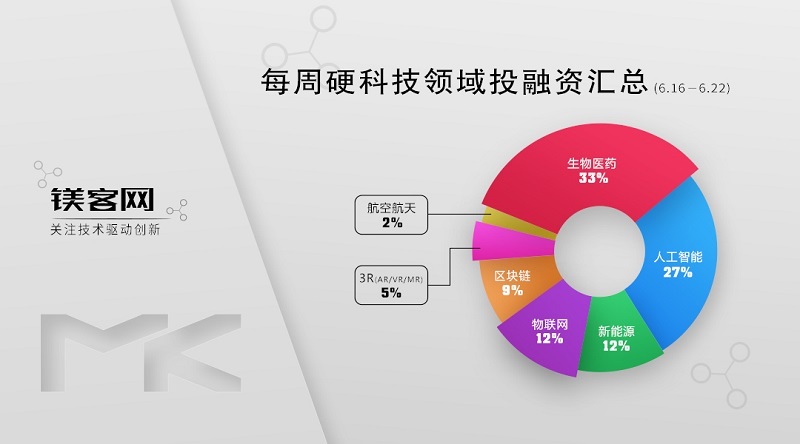 每周硬科技领域投融资汇总 (6.16－6.22)

镁客网
关注技术驱动创新

MK

生物医药
33%

人工智能
27%

新能源
12%

物联网
12%

区块链
9%

3R(AR/VR/MR)
5%

航空航天
2%